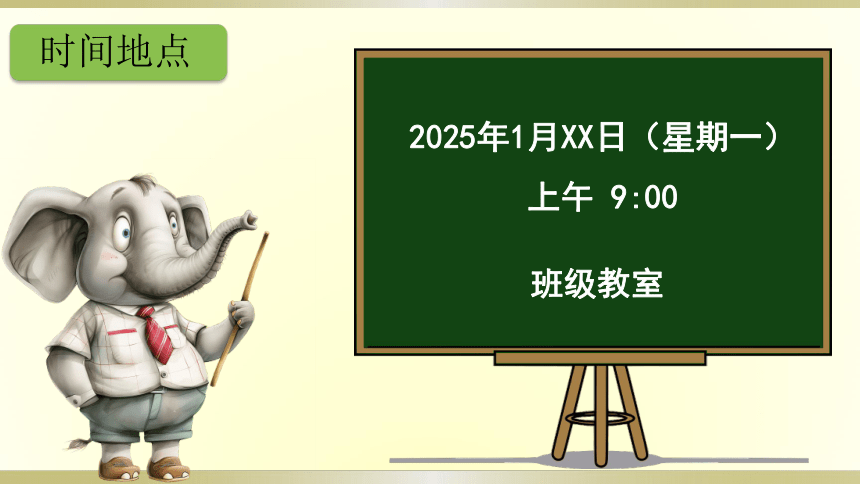 时间地点

2025年1月XX日（星期一）

上午 9:00

班级教室